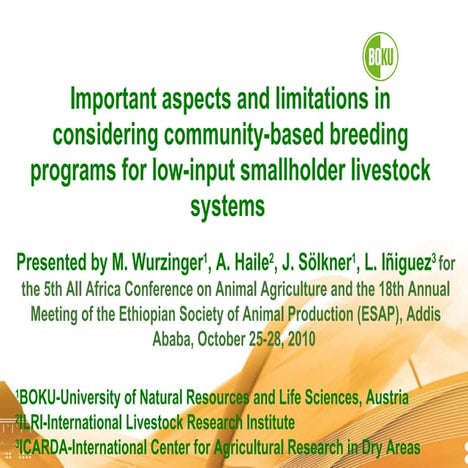 BOKU

Important aspects and limitations in considering community-based breeding programs for low-input smallholder livestock systems

Presented by M. Wurzinger$^1$, A. Haile$^2$, J. Sölkner$^1$, L. Iñiguez$^3$ for the 5th All Africa Conference on Animal Agriculture and the 18th Annual Meeting of the Ethiopian Society of Animal Production (ESAP), Addis Ababa, October 25-28, 2010

$^1$BOKU-University of Natural Resources and Life Sciences, Austria
$^2$ILRI-International Livestock Research Institute
$^3$ICARDA-International Center for Agricultural Research in Dry Areas